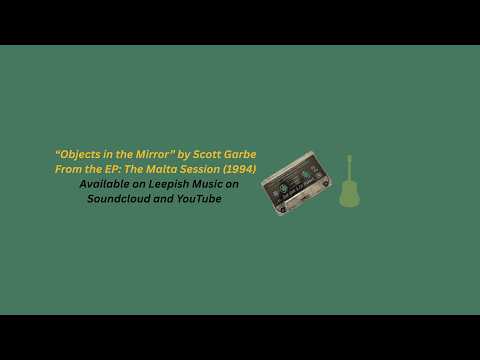 “Objects in the Mirror” by Scott Garbe
From the EP: The Malta Session (1994)
Available on Leepish Music on Soundcloud and YouTube